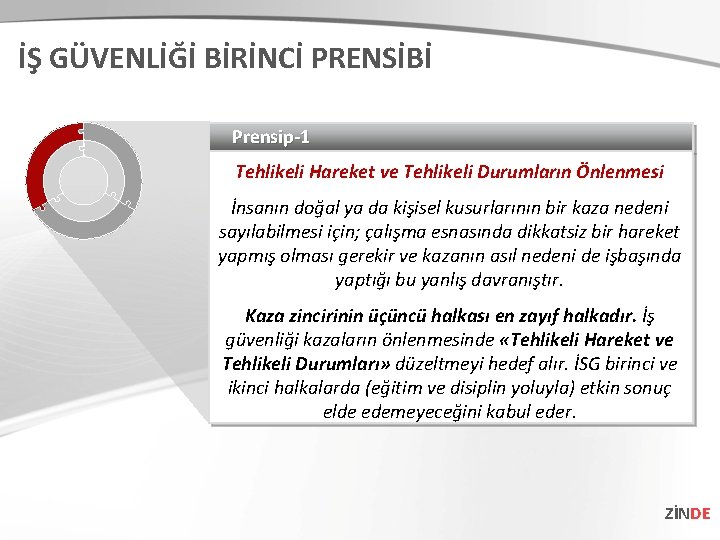 İŞ GÜVENLİĞİ BİRİNCİ PRENSİBİ

Prensip-1

Tehlikeli Hareket ve Tehlikeli Durumların Önlenmesi

İnsanın doğal ya da kişisel kusurlarının bir kaza nedeni sayılabilmesi için; çalışma esnasında dikkatsiz bir hareket yapmış olması gerekir ve kazanın asıl nedeni de işbaşında yaptığı bu yanlış davranıştır.

Kaza zincirinin üçüncü halkası en zayıf halkadır. İş güvenliği kazaların önlenmesinde «Tehlikeli Hareket ve Tehlikeli Durumları» düzeltmeyi hedef alır. İSG birinci ve ikinci halkalarda (eğitim ve disiplin yoluyla) etkin sonuç elde edemeyeceğini kabul eder.

ZİNDE